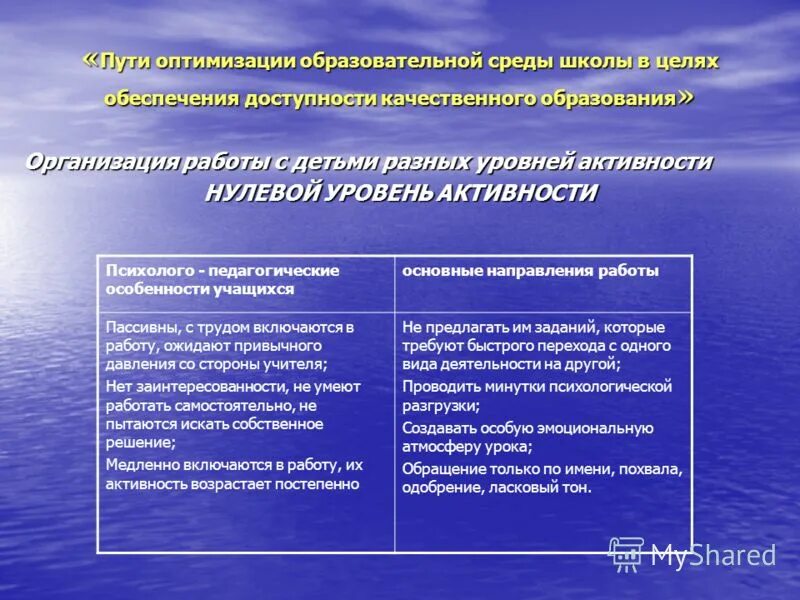 «Пути оптимизации образовательной среды школы в целях обеспечения доступности качественного образования»

Организация работы с детьми разных уровней активности
НУЛЕВОЙ УРОВЕНЬ АКТИВНОСТИ

| Психолого - педагогические особенности учащихся | основные направления работы |
|---|---|
| Пассивны, с трудом включаются в работу, ожидают привычного давления со стороны учителя; Нет заинтересованности, не умеют работать самостоятельно, не пытаются искать собственное решение; Медленно включаются в работу, их активность возрастает постепенно | Не предлагать им заданий, которые требуют быстрого перехода с одного вида деятельности на другой; Проводить минутки психологической разгрузки; Создавать особую эмоциональную атмосферу урока; Обращение только по имени, похвала, одобрение, ласковый тон. |

MyShared